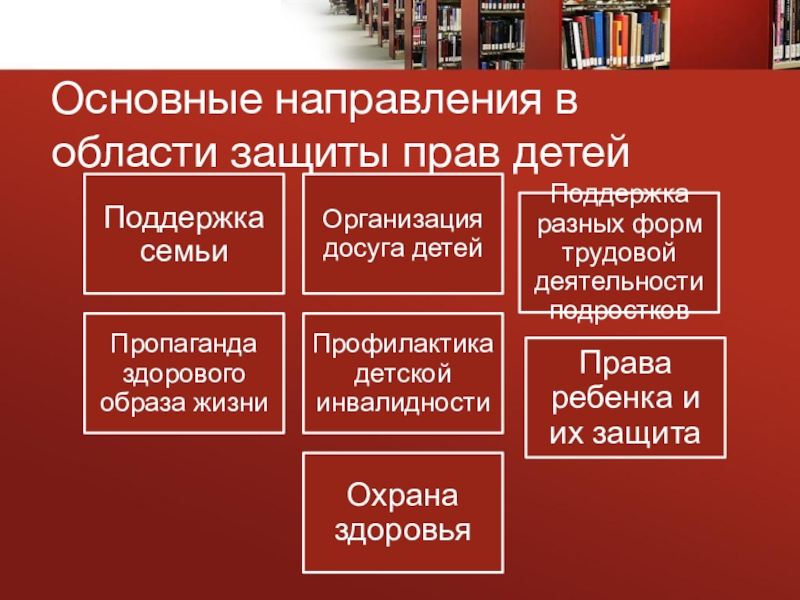 Основные направления в области защиты прав детей

Поддержка семьи

Организация досуга детей

Поддержка разных форм трудовой деятельности подростков

Пропаганда здорового образа жизни

Профилактика детской инвалидности

Права ребенка и их защита

Охрана здоровья